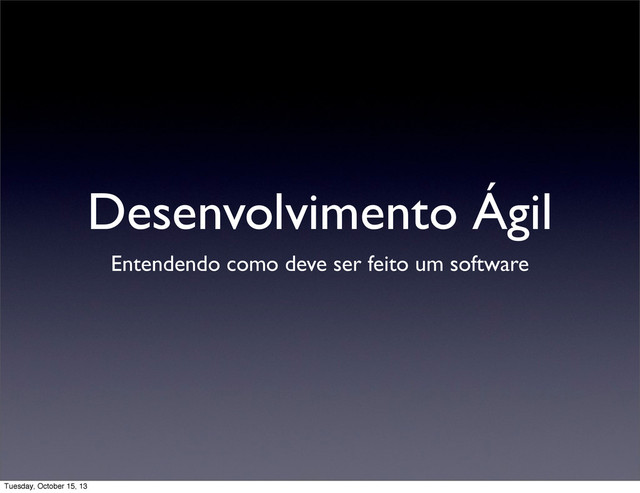 Desenvolvimento Ágil

Entendendo como deve ser feito um software

Tuesday, October 15, 13